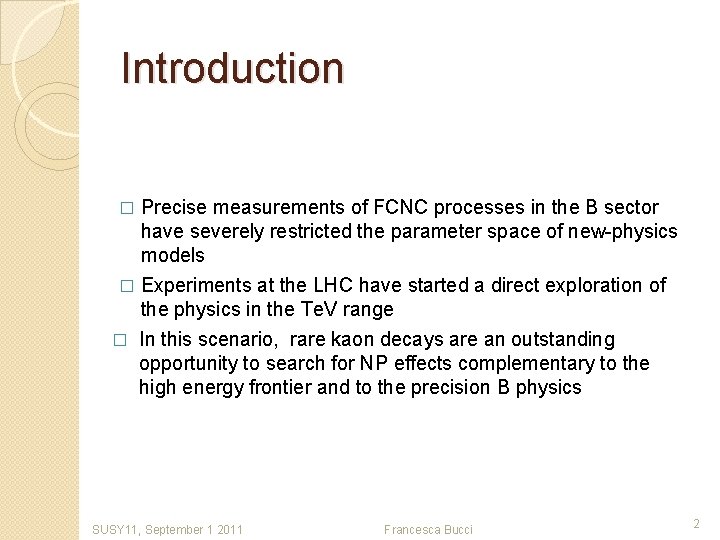 Introduction

□ Precise measurements of FCNC processes in the B sector have severely restricted the parameter space of new-physics models

□ Experiments at the LHC have started a direct exploration of the physics in the TeV range

□ In this scenario, rare kaon decays are an outstanding opportunity to search for NP effects complementary to the high energy frontier and to the precision B physics

SUSY11, September 1 2011

Francesca Bucci

2